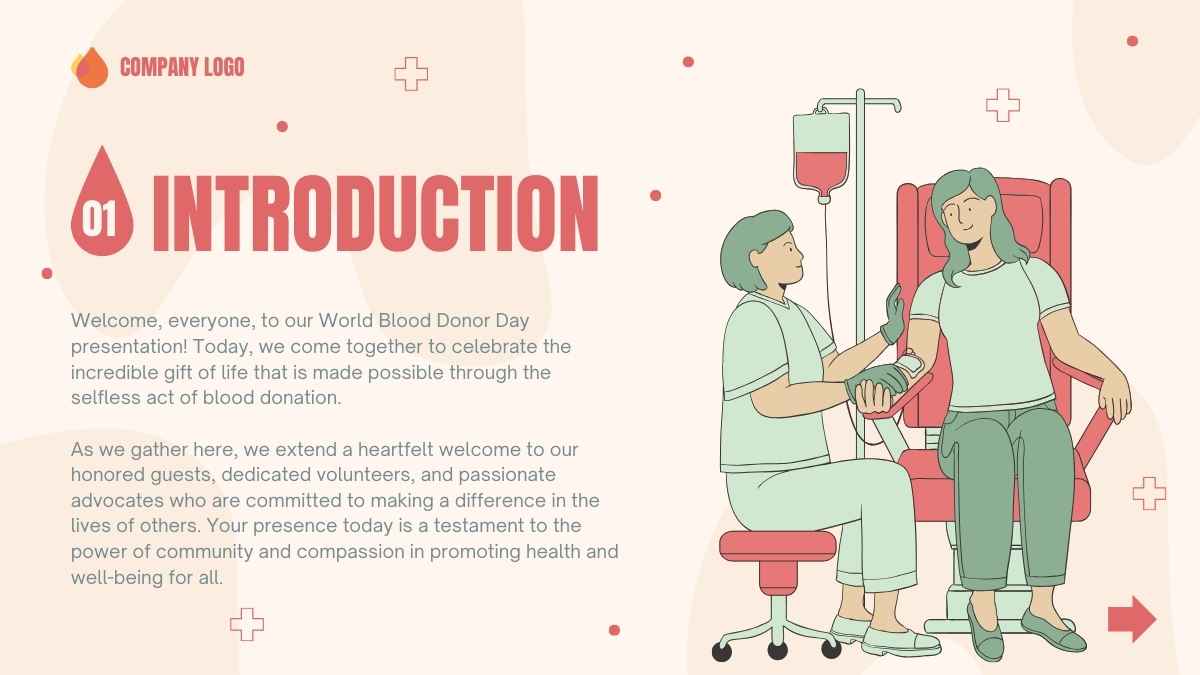 COMPANY LOGO

01 INTRODUCTION

Welcome, everyone, to our World Blood Donor Day presentation! Today, we come together to celebrate the incredible gift of life that is made possible through the selfless act of blood donation.

As we gather here, we extend a heartfelt welcome to our honored guests, dedicated volunteers, and passionate advocates who are committed to making a difference in the lives of others. Your presence today is a testament to the power of community and compassion in promoting health and well-being for all.